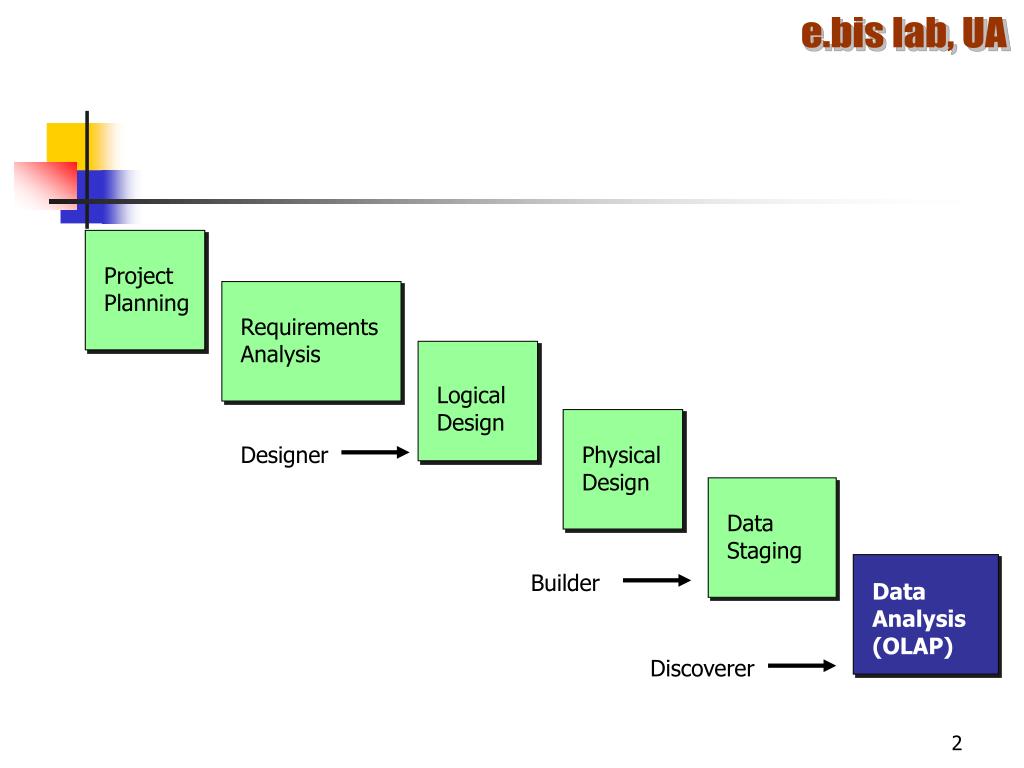 e.bis lab, UA

Project Planning

Requirements Analysis

Logical Design

Designer

Physical Design

Data Staging

Builder

Data Analysis (OLAP)

Discoverer

2